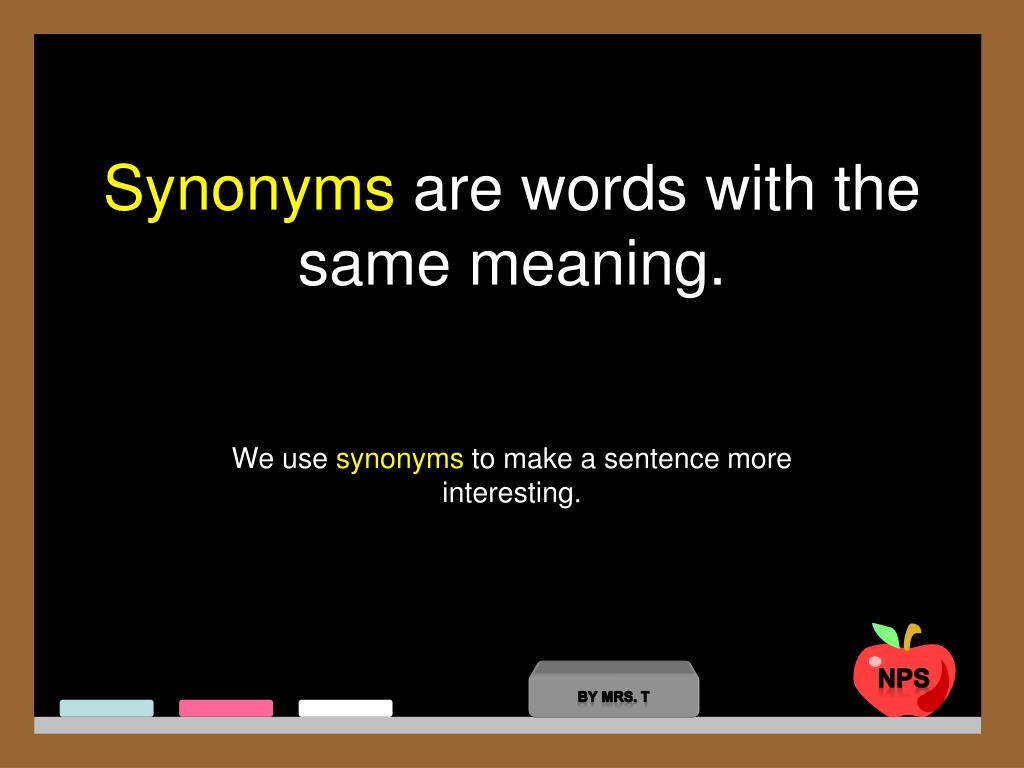 Synonyms are words with the same meaning.

We use synonyms to make a sentence more interesting.

BY MRS. T

NPS